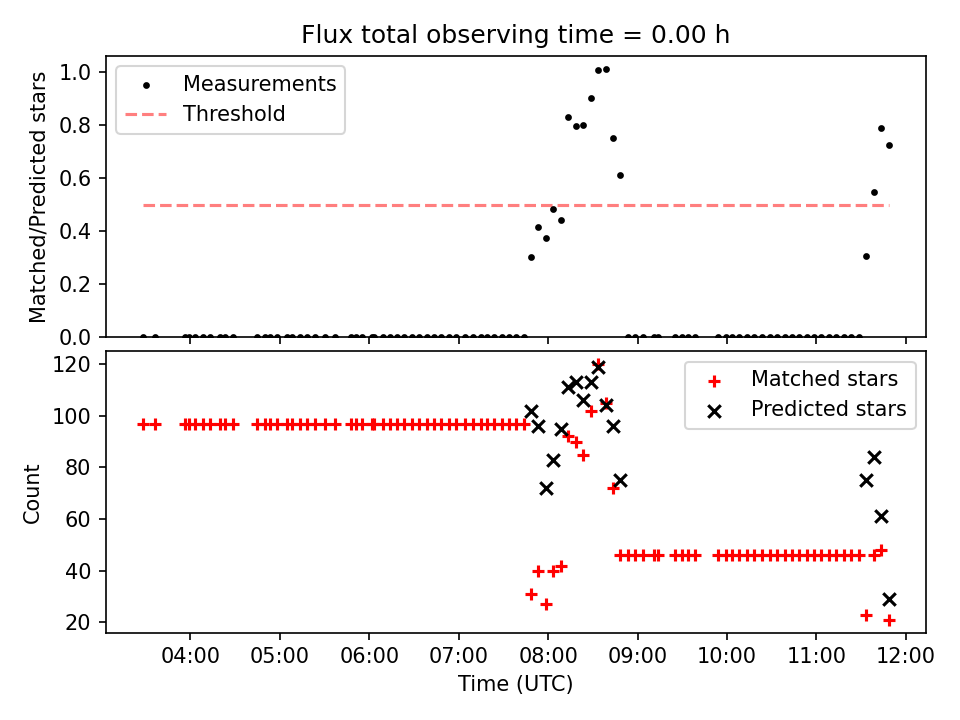 Flux total observing time = 0.00 h

Measurements
Threshold

Matched/Predicted stars

1.0
0.8
0.6
0.4
0.2
0.0

Matched stars
Predicted stars

Count

120
100
80
60
40
20

04:00 05:00 06:00 07:00 08:00 09:00 10:00 11:00 12:00

Time (UTC)